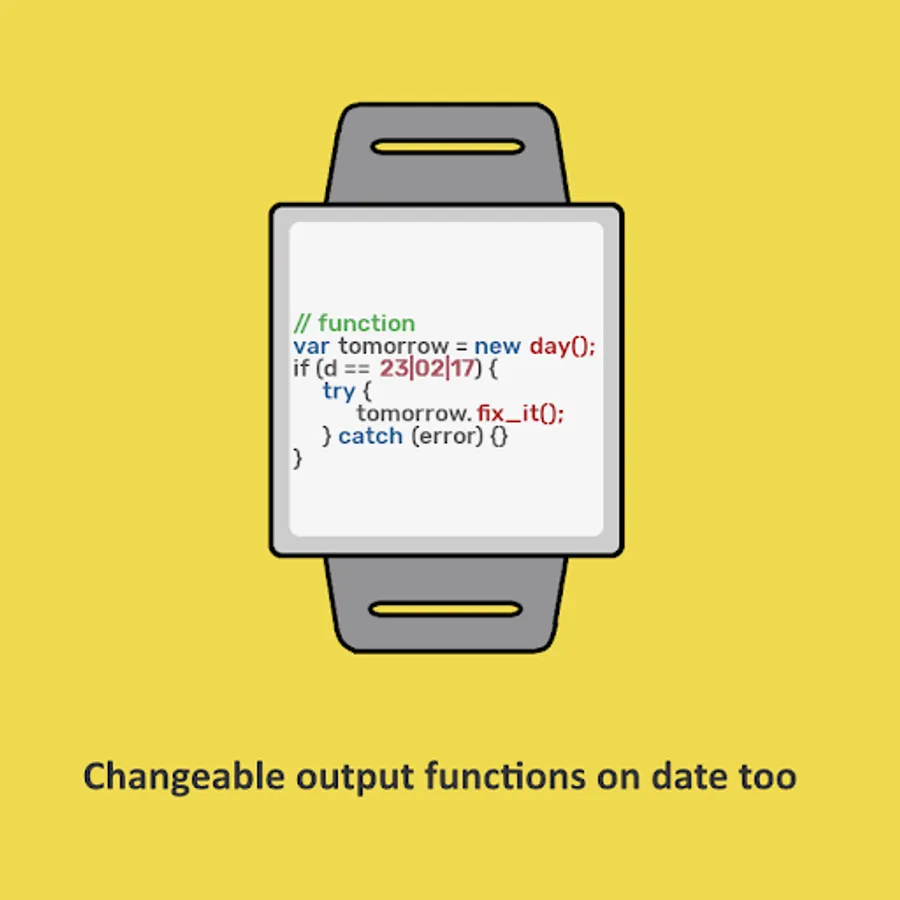 // function
var tomorrow = new day();
if (d == 23|02|17) {
try {
tomorrow. fix_it();
} catch (error) {}
}

Changeable output functions on date too